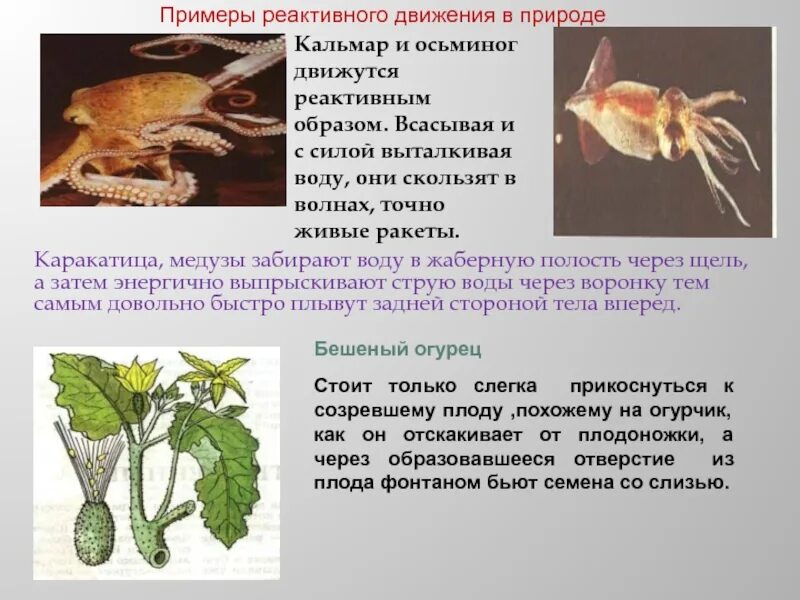 Примеры реактивного движения в природе

Кальмар и осьминог движутся реактивным образом. Всасывая и с силой выталкивая воду, они скользят в волнах, точно живые ракеты.

Каракатица, медузы забирают воду в жаберную полость через щель, а затем энергично выпрыскивают струю воды через воронку тем самым довольно быстро плывут задней стороной тела вперед.

Бешеный огурец

Стоит только слегка прикоснуться к созревшему плоду ,похожему на огурчик, как он отскакивает от плодоножки, а через образовавшееся отверстие из плода фонтаном бьют семена со слизью.